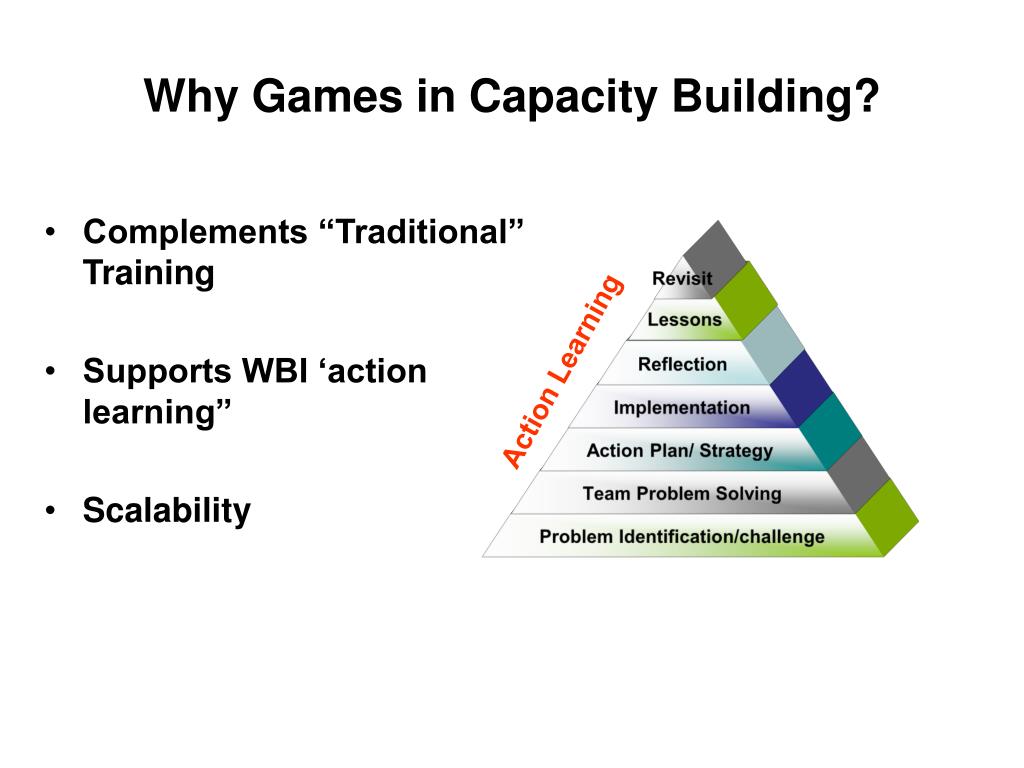 Why Games in Capacity Building?

• Complements “Traditional” Training

• Supports WBI ‘action learning”

• Scalability

Action Learning

Revisit
Lessons
Reflection
Implementation
Action Plan/ Strategy
Team Problem Solving
Problem Identification/challenge